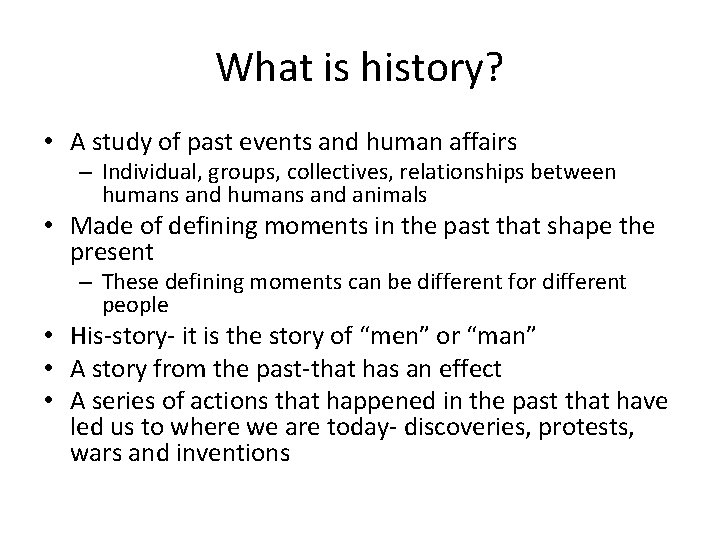 What is history?

• A study of past events and human affairs
  – Individual, groups, collectives, relationships between humans and humans and animals
• Made of defining moments in the past that shape the present
  – These defining moments can be different for different people
• His-story- it is the story of “men” or “man”
• A story from the past-that has an effect
• A series of actions that happened in the past that have led us to where we are today- discoveries, protests, wars and inventions